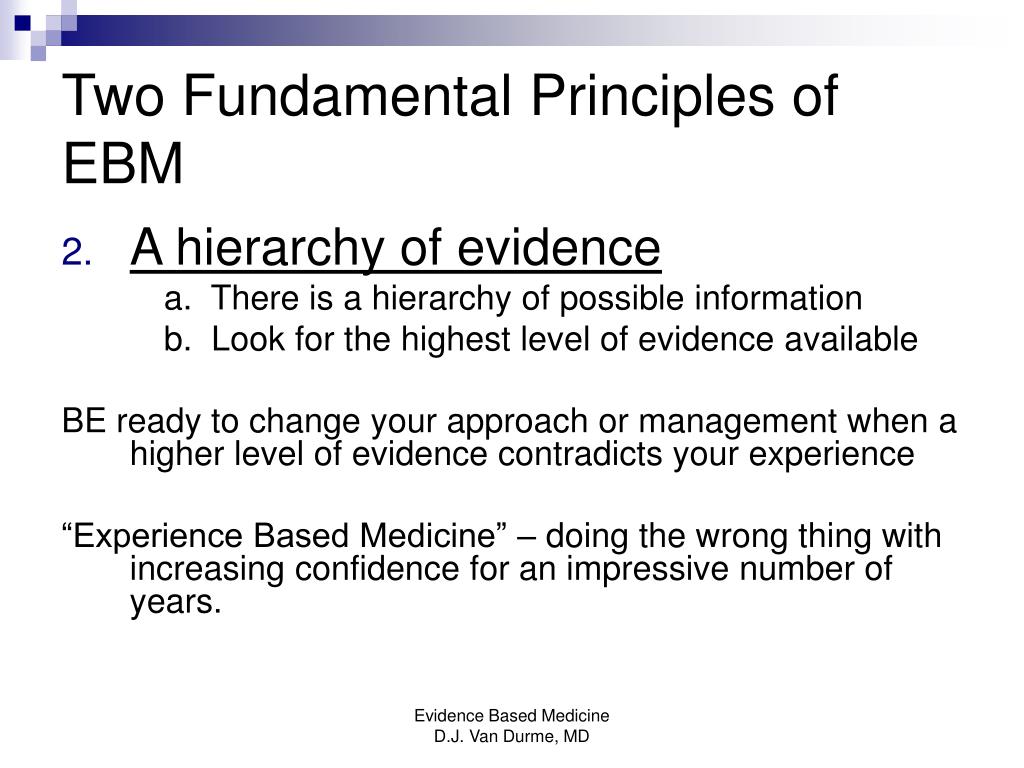 Two Fundamental Principles of EBM

2. A hierarchy of evidence

a. There is a hierarchy of possible information

b. Look for the highest level of evidence available

BE ready to change your approach or management when a higher level of evidence contradicts your experience

“Experience Based Medicine” – doing the wrong thing with increasing confidence for an impressive number of years.

Evidence Based Medicine
D.J. Van Durme, MD